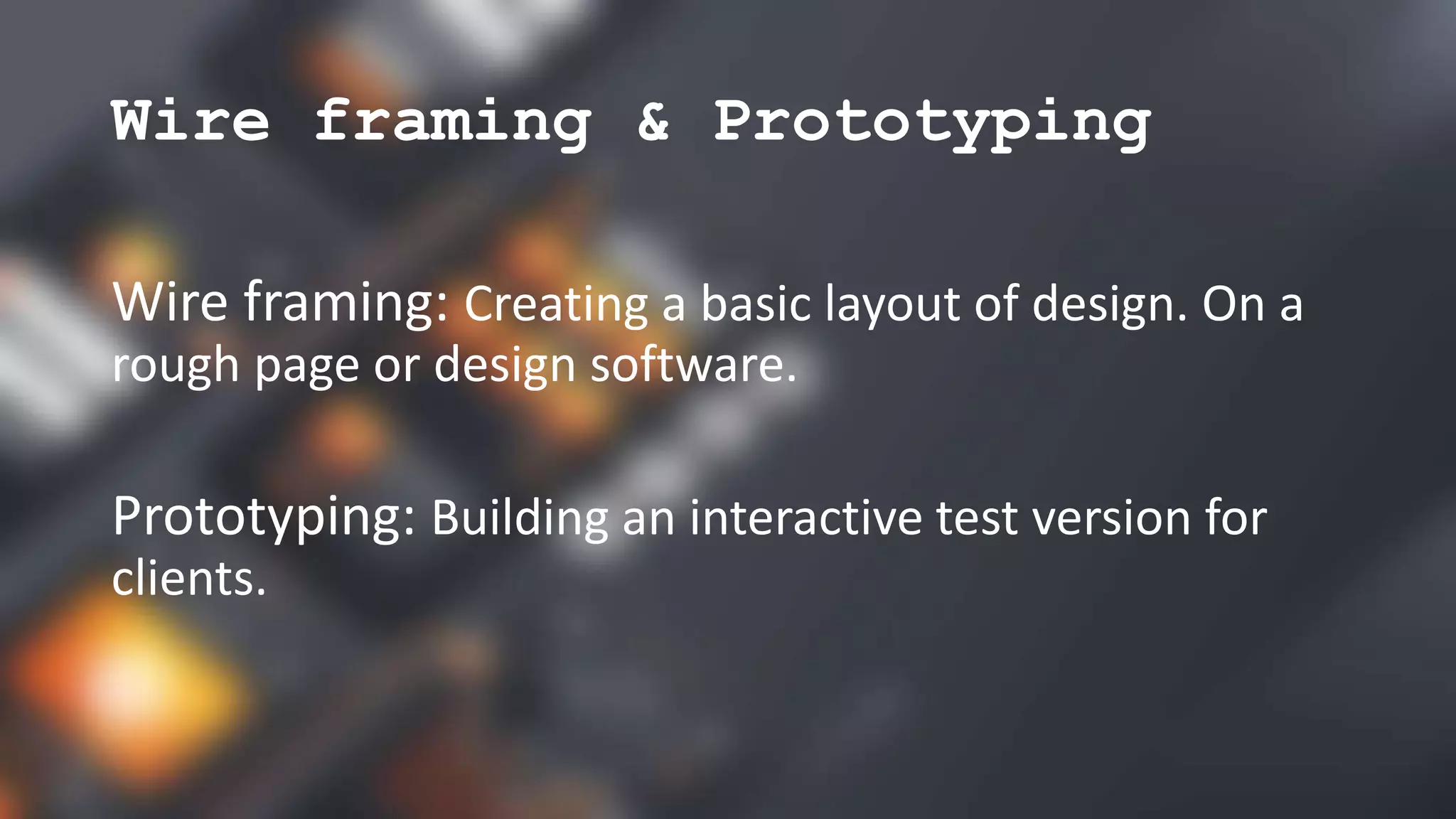 Wire framing & Prototyping

Wire framing: Creating a basic layout of design. On a rough page or design software.

Prototyping: Building an interactive test version for clients.